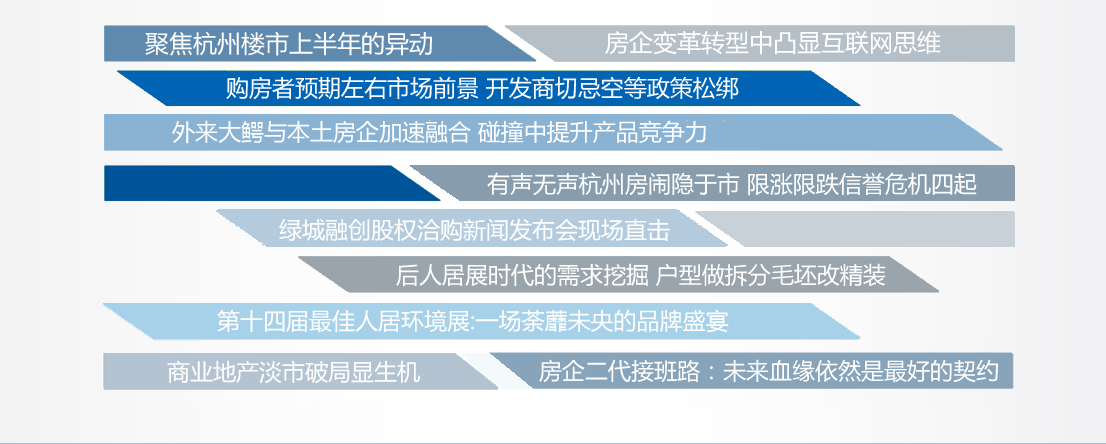 聚焦杭州楼市上半年的异动

房企变革转型中凸显互联网思维

购房者预期左右市场前景 开发商切忌空等政策松绑

外来大鳄与本土房企加速融合 碰撞中提升产品竞争力

有声无声杭州房闹隐于市 限涨限跌信誉危机四起

绿城融创股权洽购新闻发布会现场直击

后人居展时代的需求挖掘 户型做拆分毛坯改精装

第十四届最佳人居环境展:一场荼蘼未央的品牌盛宴

商业地产淡市破局显生机

房企二代接班路：未来血缘依然是最好的契约